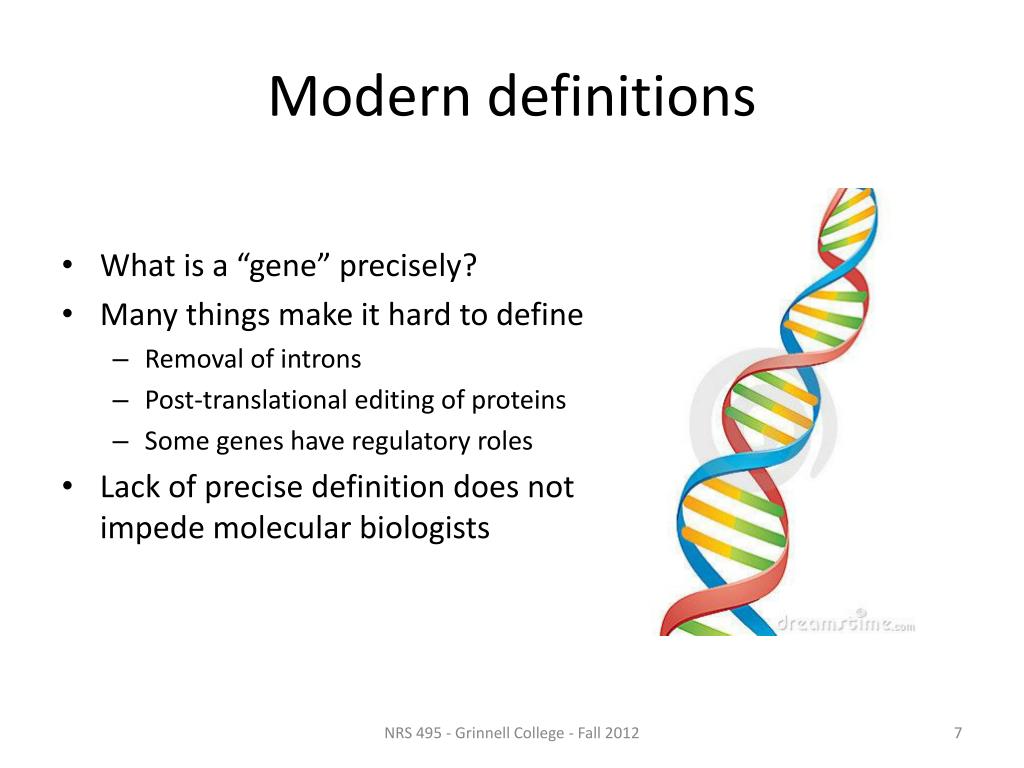 Modern definitions

• What is a “gene” precisely?
• Many things make it hard to define
– Removal of introns
– Post-translational editing of proteins
– Some genes have regulatory roles
• Lack of precise definition does not impede molecular biologists

dreamstime.com

NRS 495 - Grinnell College - Fall 2012

7